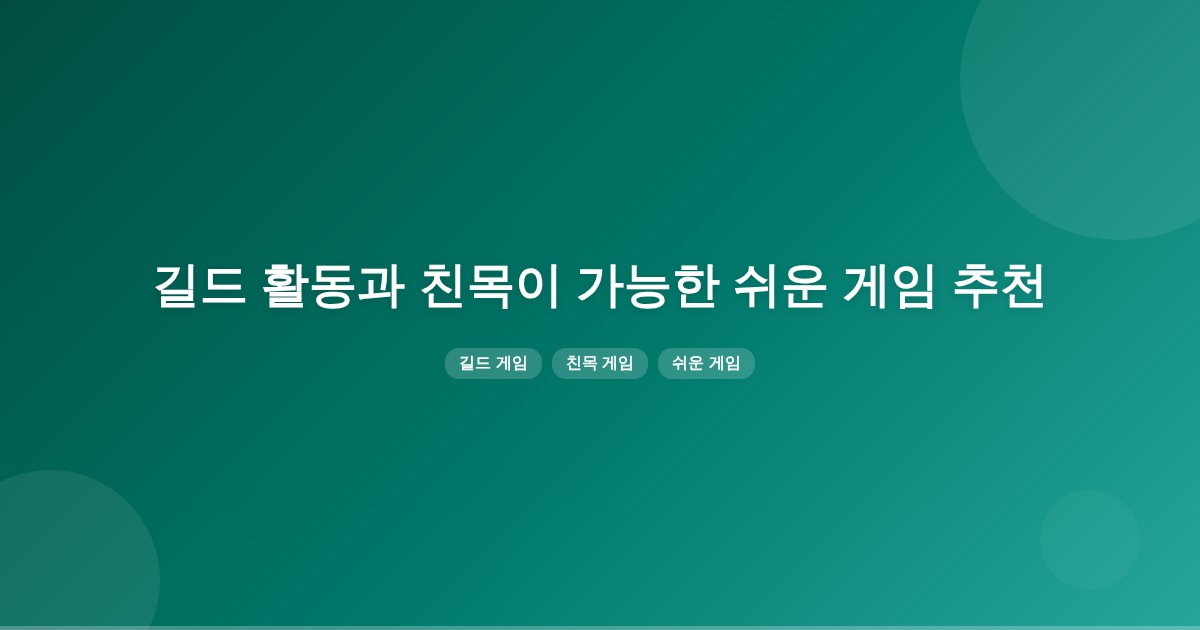 길드 활동과 친목이 가능한 쉬운 게임 추천

길드 게임
친목 게임
쉬운 게임